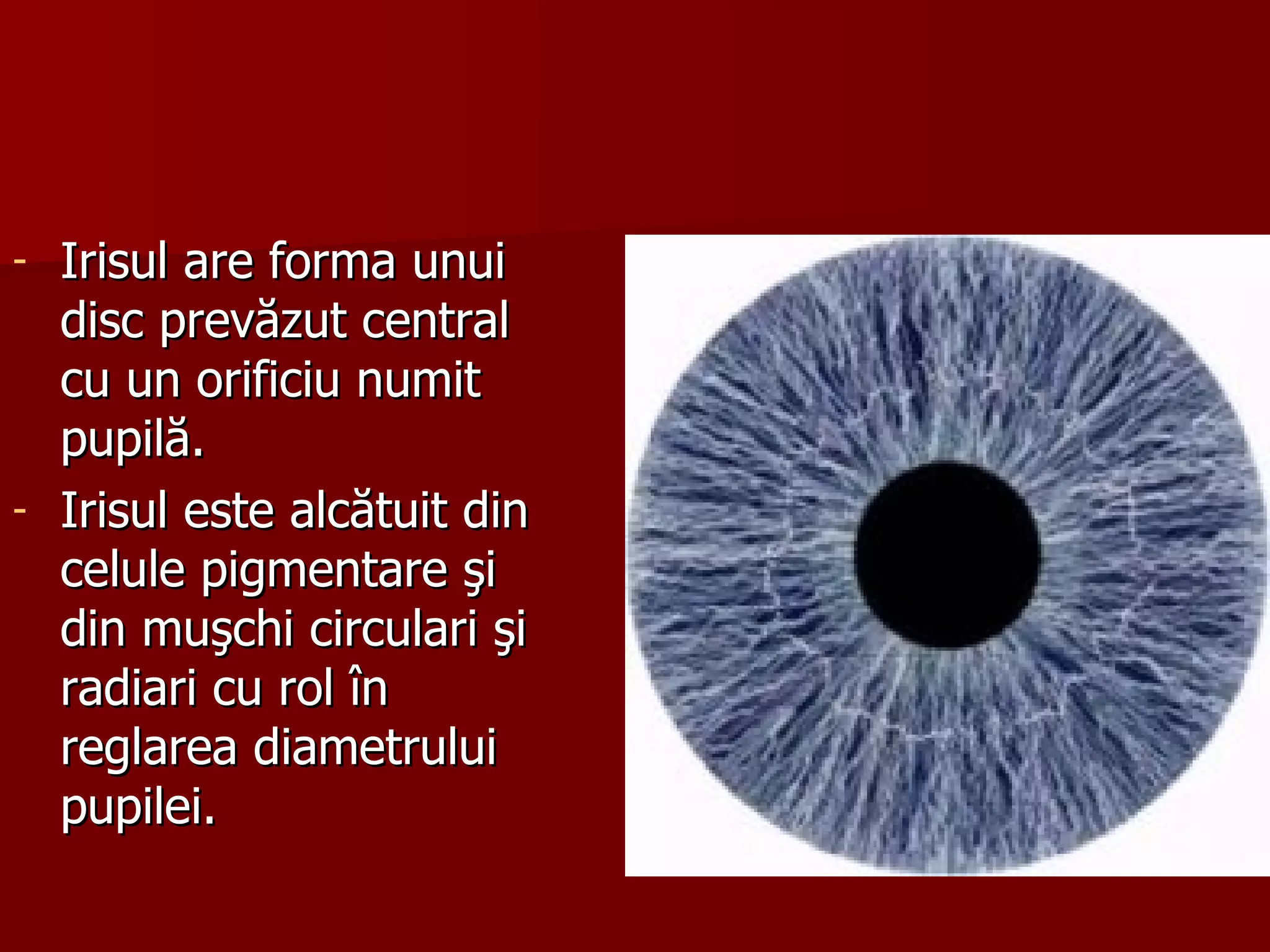 - Irisul are forma unui disc prevăzut central cu un orificiu numit pupilă.
- Irisul este alcătuit din celule pigmentare şi din muşchi circulari şi radiari cu rol în reglarea diametrului pupilei.